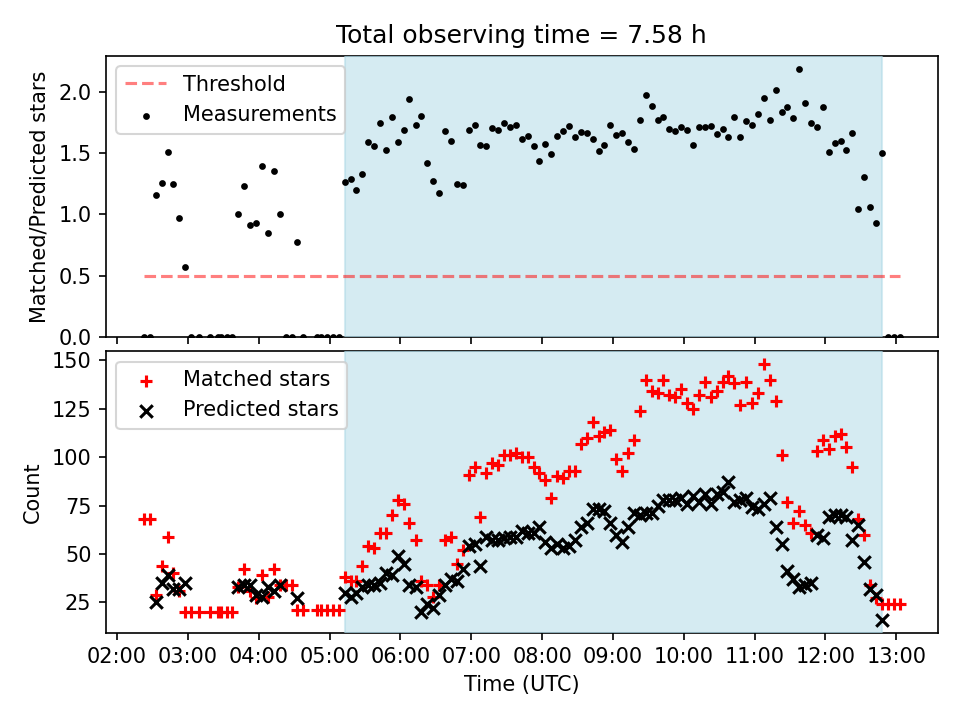 Total observing time = 7.58 h

Threshold
Measurements

Matched/Predicted stars

2.0
1.5
1.0
0.5
0.0

Matched stars
Predicted stars

Count

150
125
100
75
50
25

02:00 03:00 04:00 05:00 06:00 07:00 08:00 09:00 10:00 11:00 12:00 13:00

Time (UTC)